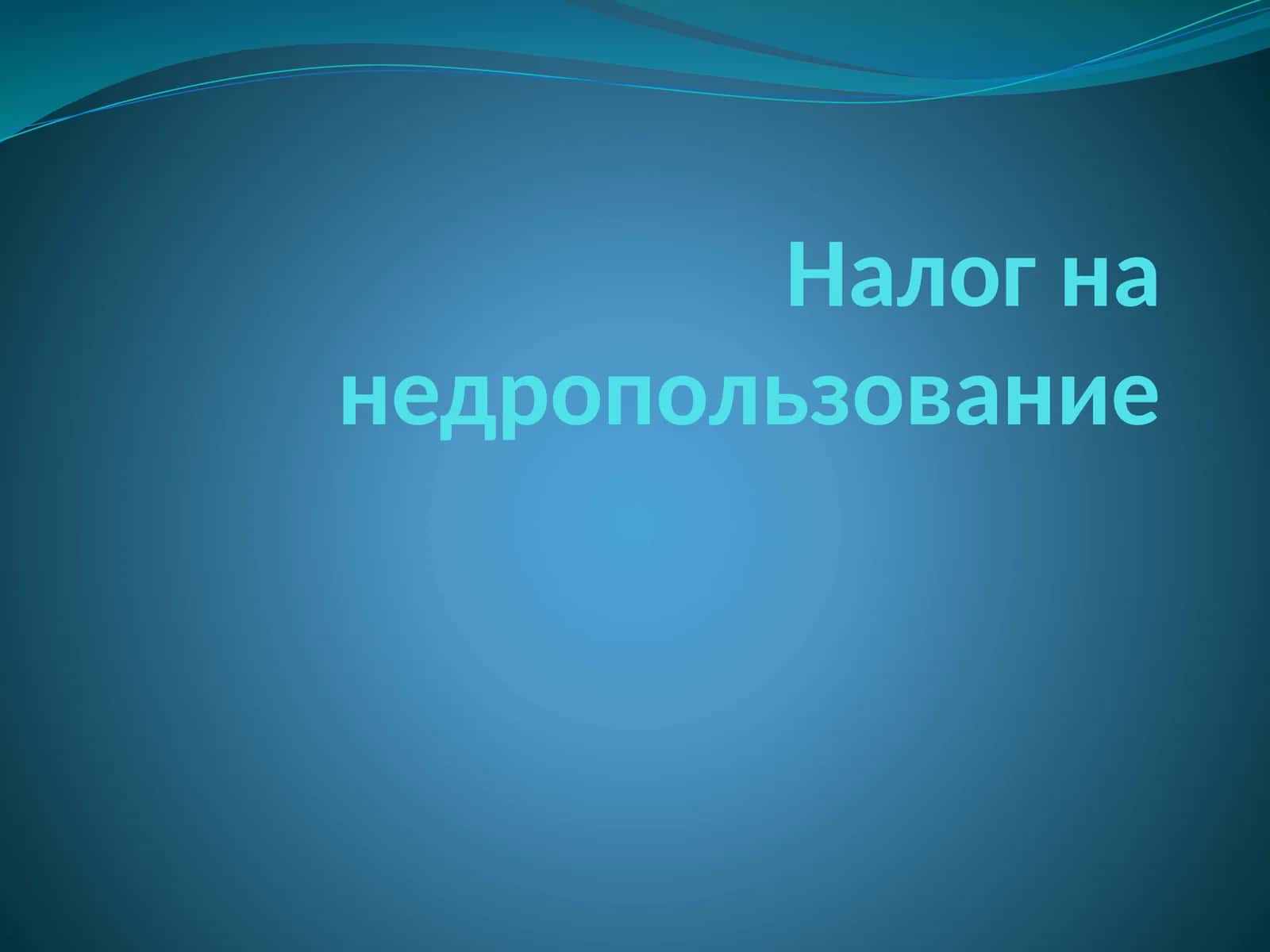 Налог на недропользование